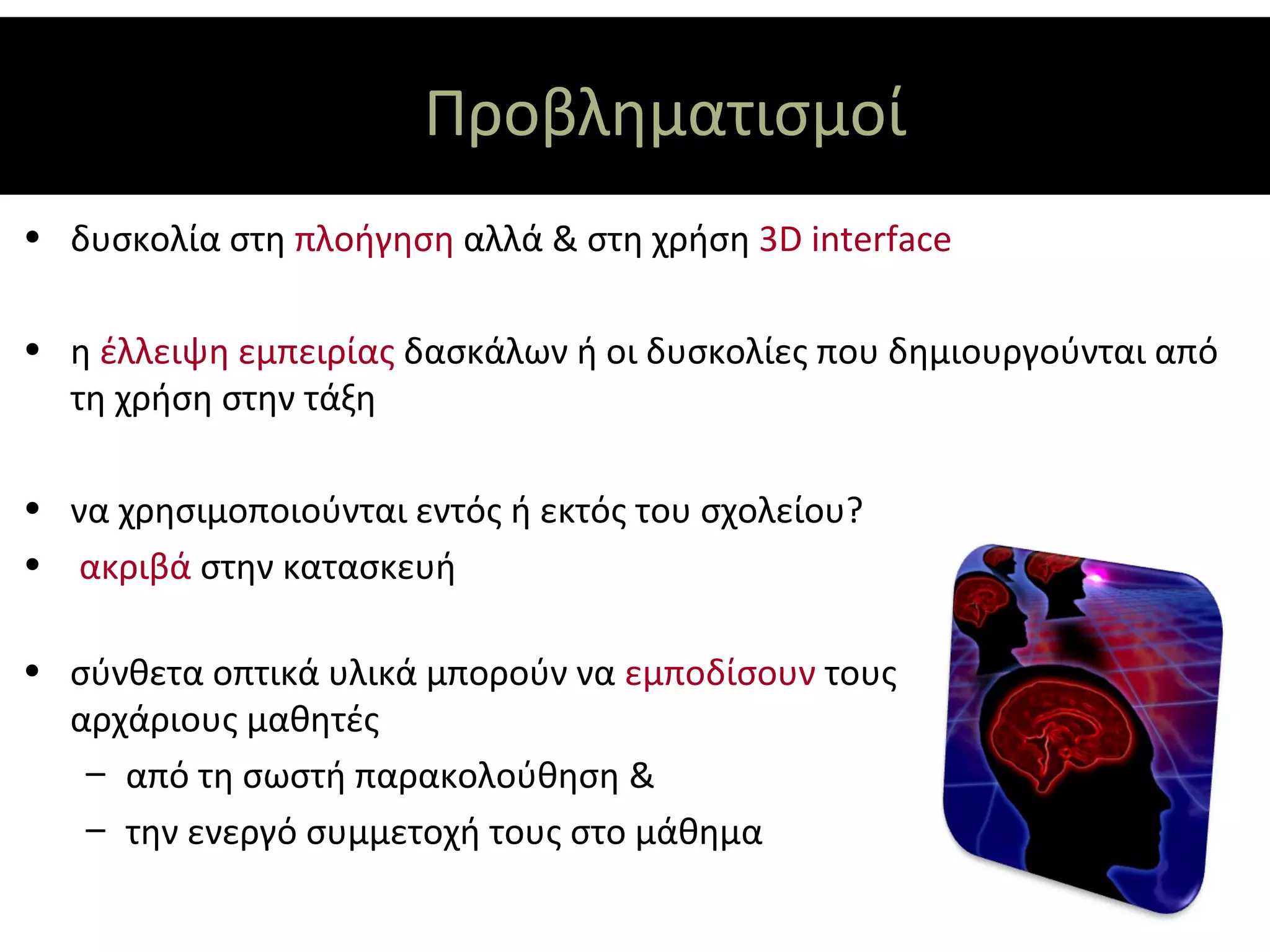 Προβληματισμοί

• δυσκολία στη πλοήγηση αλλά & στη χρήση 3D interface

• η έλλειψη εμπειρίας δασκάλων ή οι δυσκολίες που δημιουργούνται από τη χρήση στην τάξη

• να χρησιμοποιούνται εντός ή εκτός του σχολείου?
• ακριβά στην κατασκευή

• σύνθετα οπτικά υλικά μπορούν να εμποδίσουν τους αρχάριους μαθητές
– από τη σωστή παρακολούθηση &
– την ενεργό συμμετοχή τους στο μάθημα